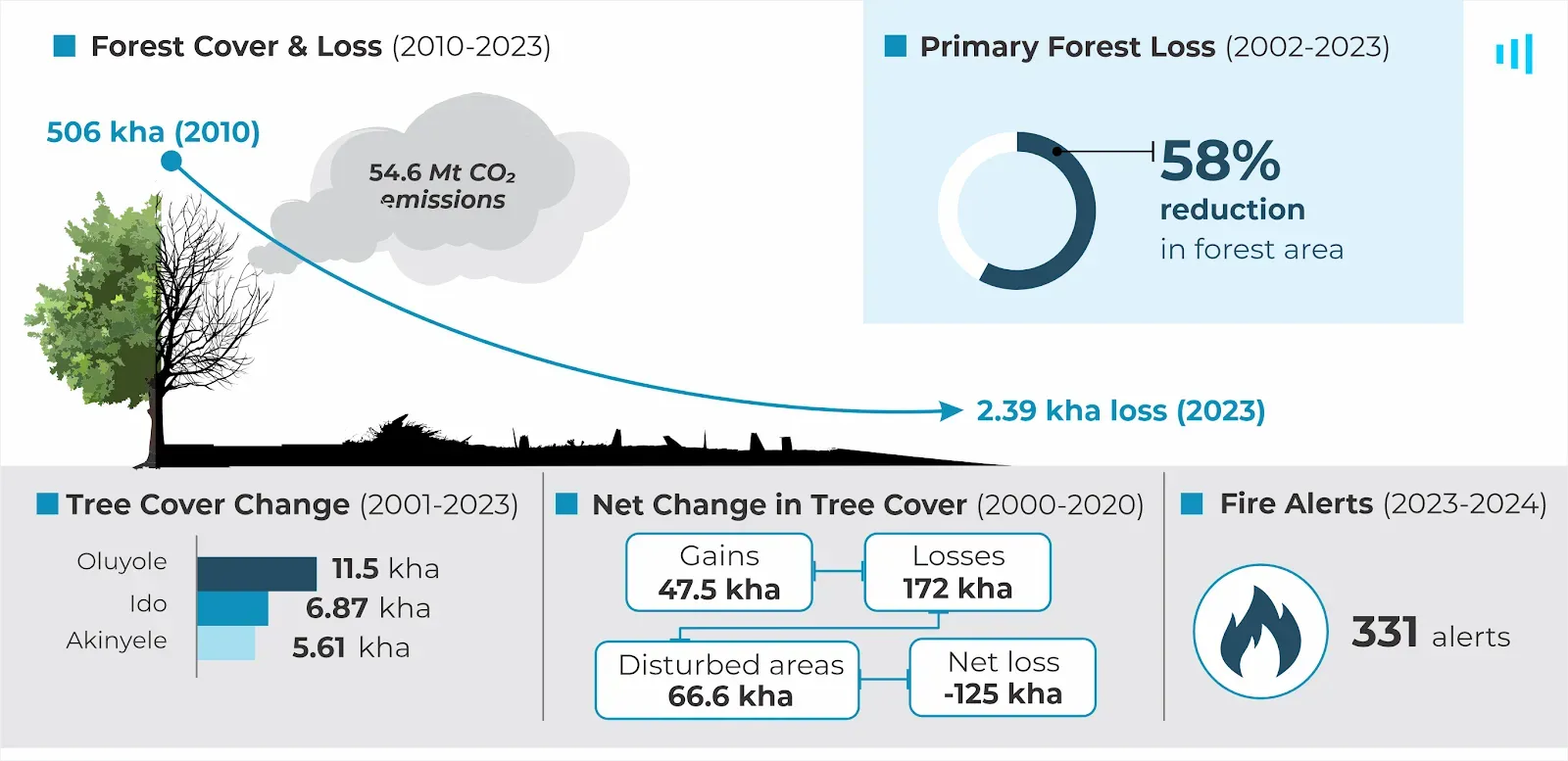 Forest Cover & Loss (2010-2023)

506 kha (2010)

54.6 Mt $CO_2$ emissions

2.39 kha loss (2023)

Primary Forest Loss (2002-2023)

58% reduction in forest area

Tree Cover Change (2001-2023)

Oluyole 11.5 kha
Ido 6.87 kha
Akinyele 5.61 kha

Net Change in Tree Cover (2000-2020)

Gains 47.5 kha
Losses 172 kha
Disturbed areas 66.6 kha
Net loss -125 kha

Fire Alerts (2023-2024)

331 alerts